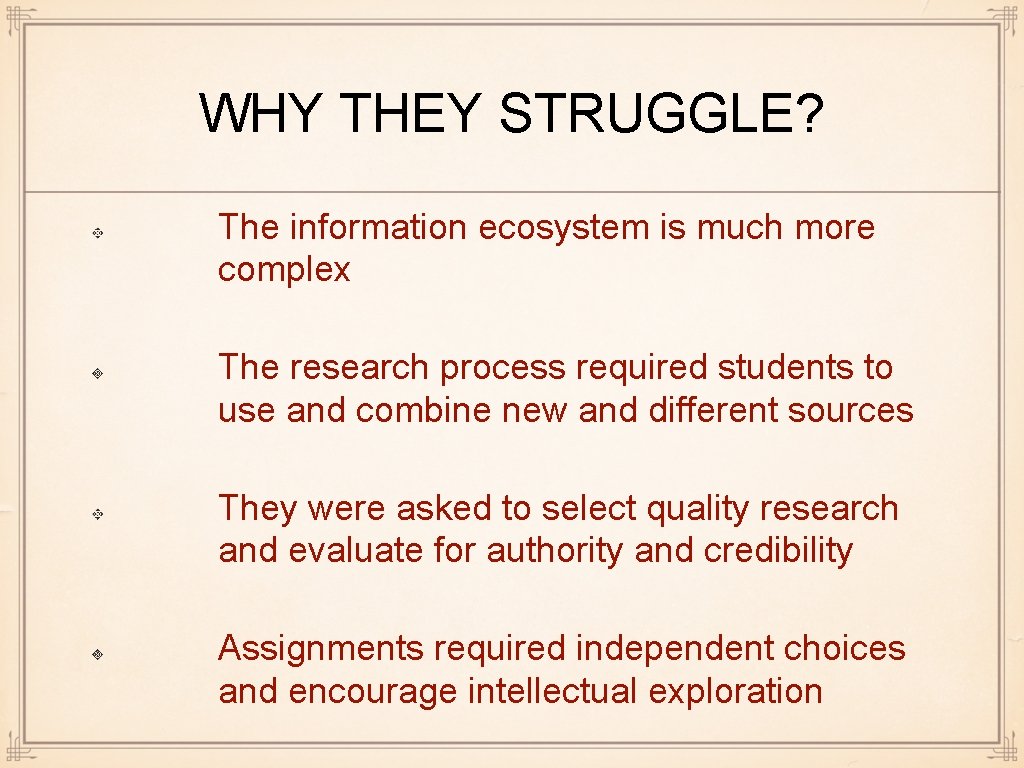 WHY THEY STRUGGLE?

The information ecosystem is much more complex

The research process required students to use and combine new and different sources

They were asked to select quality research and evaluate for authority and credibility

Assignments required independent choices and encourage intellectual exploration